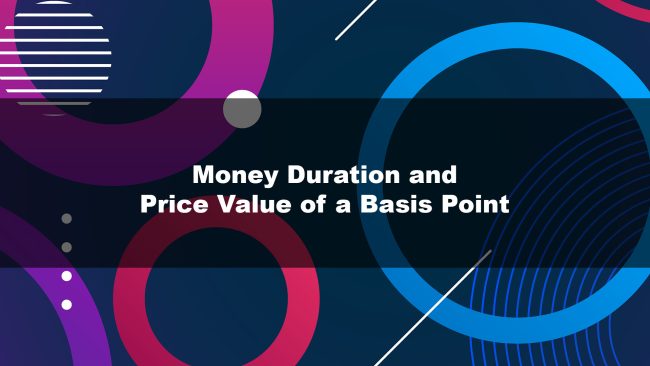 Money Duration and
Price Value of a Basis Point